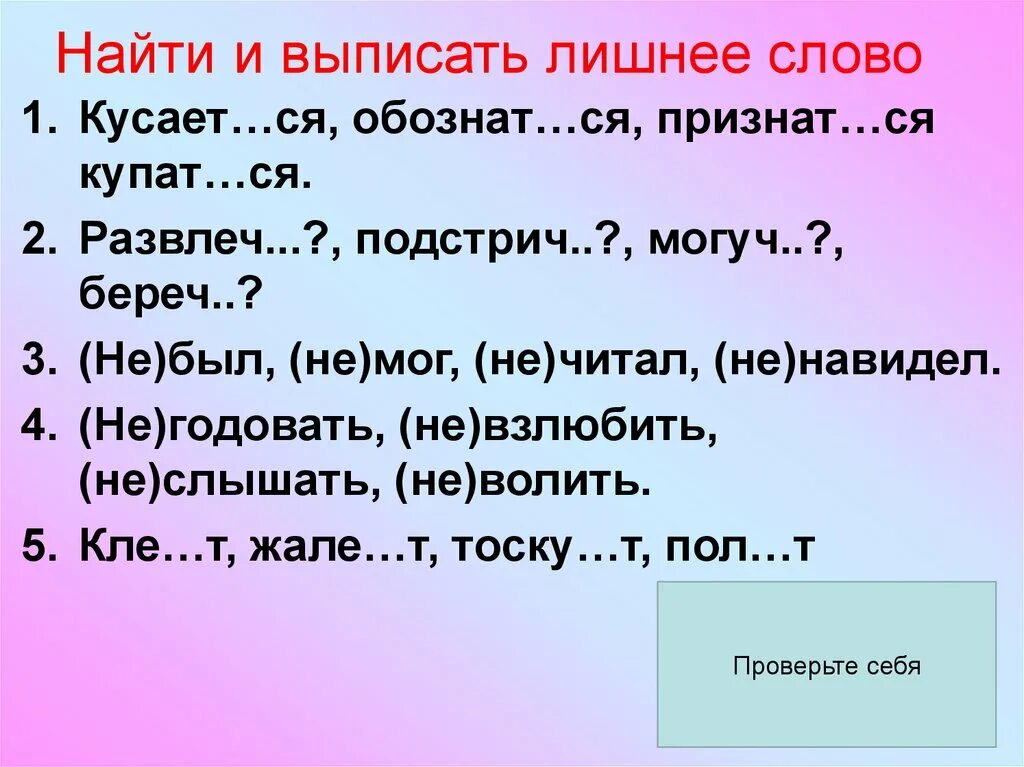 Найти и выписать лишнее слово

1. Кусает…ся, обознат…ся, признат…ся купат…ся.

2. Развлеч...?, подстрич..?, могуч..?, береч..?

3. (Не)был, (не)мог, (не)читал, (не)навидел.

4. (Не)годовать, (не)взлюбить, (не)слышать, (не)волить.

5. Кле…т, жале…т, тоску…т, пол…т

Проверьте себя